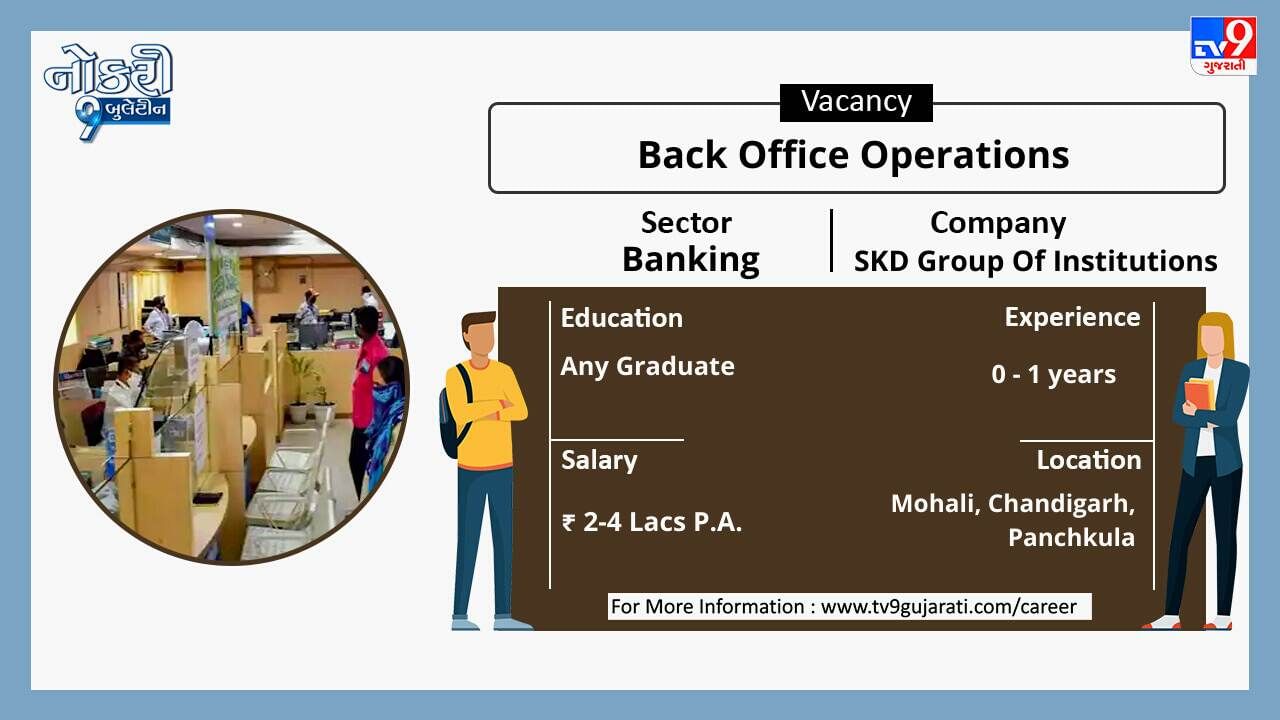 નોકરી 9 બુલેટીન

TV9 ગુજરાતી

Vacancy

Back Office Operations

Sector
Banking

Company
SKD Group Of Institutions

Education
Any Graduate

Experience
0 - 1 years

Salary
₹ 2-4 Lacs P.A.

Location
Mohali, Chandigarh, Panchkula

For More Information : www.tv9gujarati.com/career